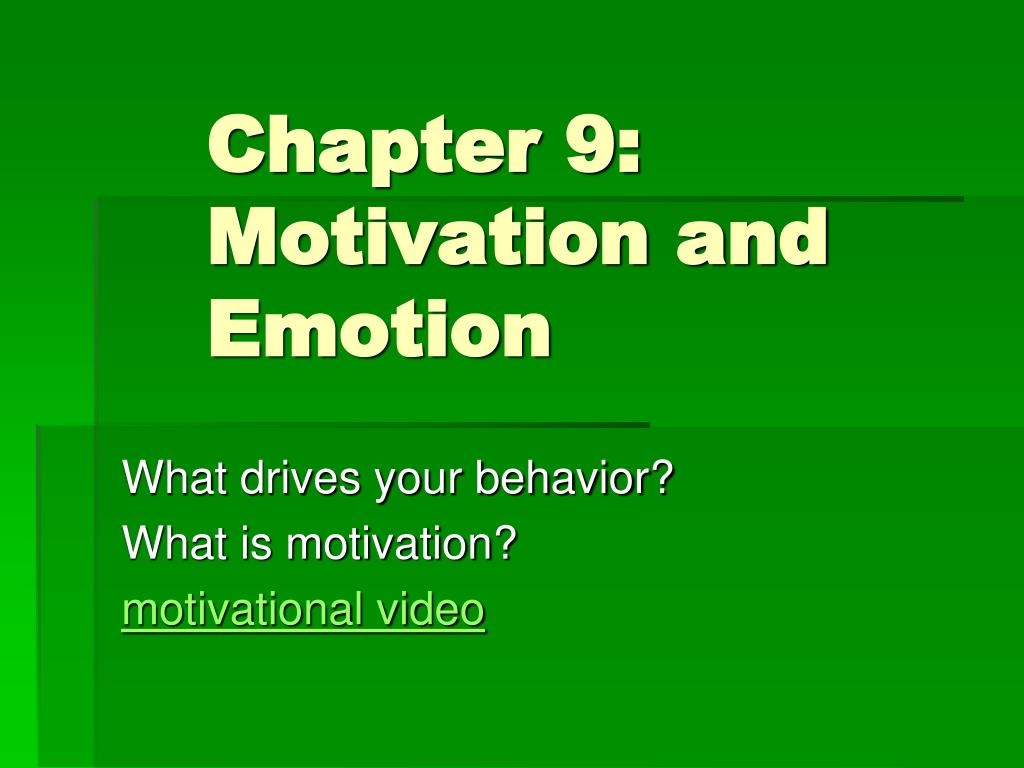 Chapter 9: Motivation and Emotion

What drives your behavior?
What is motivation?
motivational video